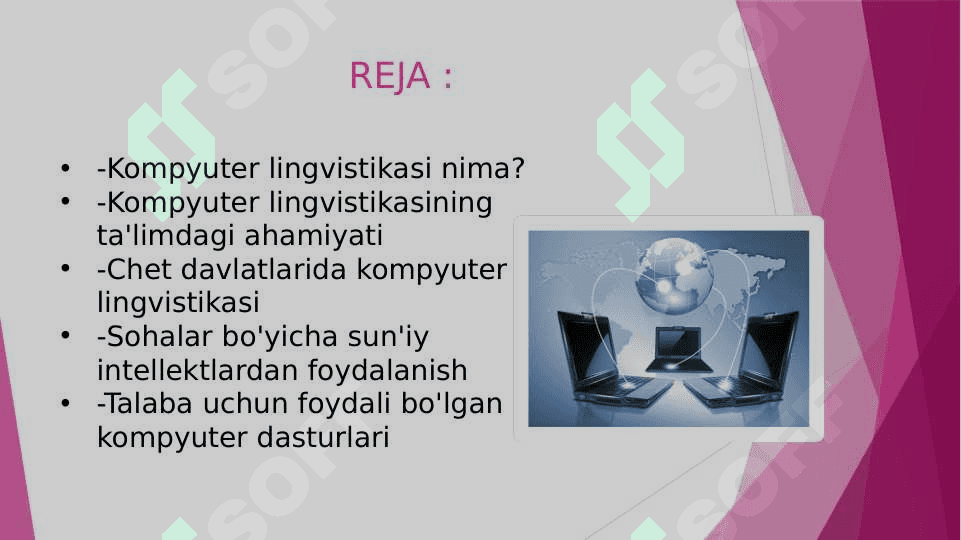 REJA :

• -Kompyuter lingvistikasi nima?
• -Kompyuter lingvistikasining ta'limdagi ahamiyati
• -Chet davlatlarida kompyuter lingvistikasi
• -Sohalar bo'yicha sun'iy intellektlardan foydalanish
• -Talaba uchun foydali bo'lgan kompyuter dasturlari